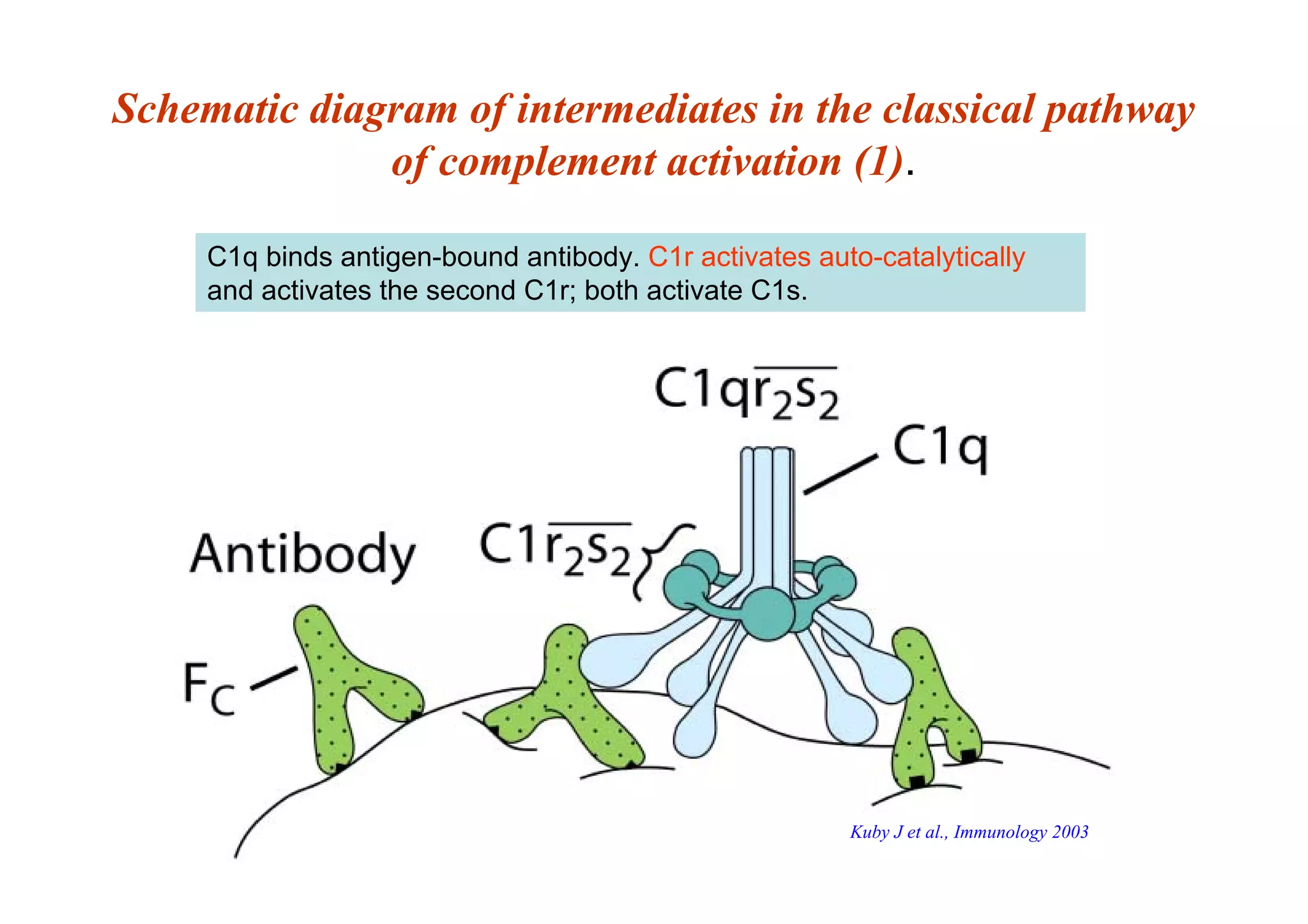 Schematic diagram of intermediates in the classical pathway of complement activation (1).

C1q binds antigen-bound antibody. C1r activates auto-catalytically and activates the second C1r; both activate C1s.

$C1q\overline{r_2s_2}$

C1q

Antibody

$C1\overline{r_2s_2}$

$F_C$

Kuby J et al., Immunology 2003